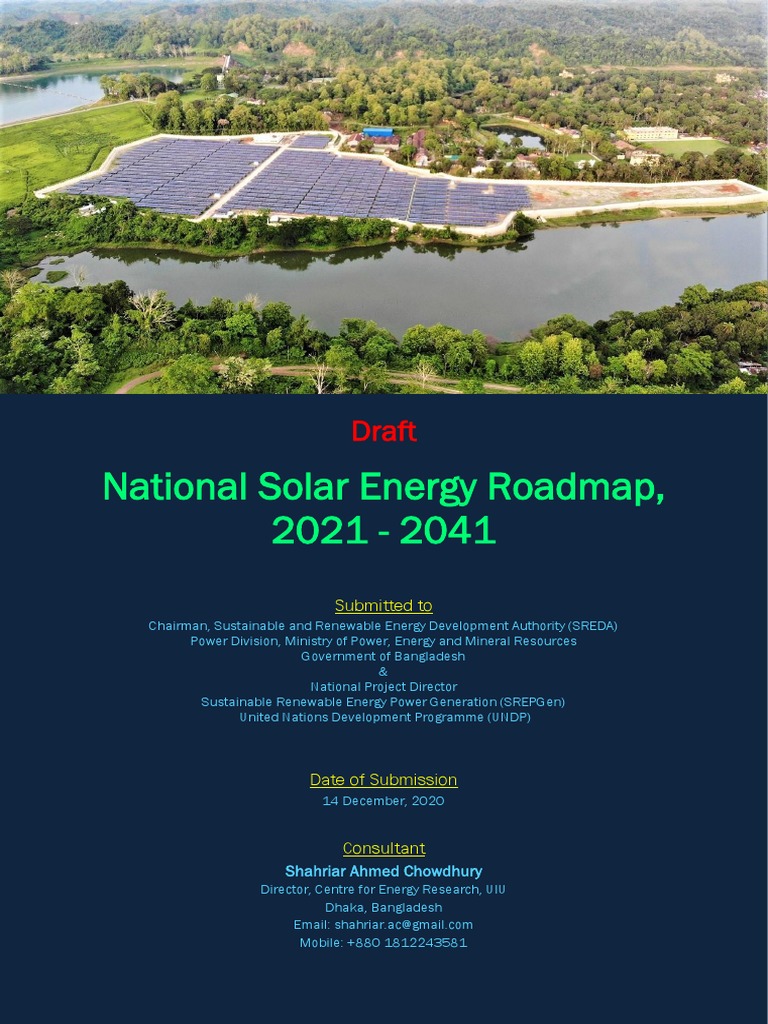 Draft

National Solar Energy Roadmap, 2021 - 2041

Submitted to

Chairman, Sustainable and Renewable Energy Development Authority (SREDA)
Power Division, Ministry of Power, Energy and Mineral Resources
Government of Bangladesh
&
National Project Director
Sustainable Renewable Energy Power Generation (SREPGen)
United Nations Development Programme (UNDP)

Date of Submission

14 December, 2020

Consultant

Shahriar Ahmed Chowdhury
Director, Centre for Energy Research, UIU
Dhaka, Bangladesh
Email: shahriar.ac@gmail.com
Mobile: +880 1812243581